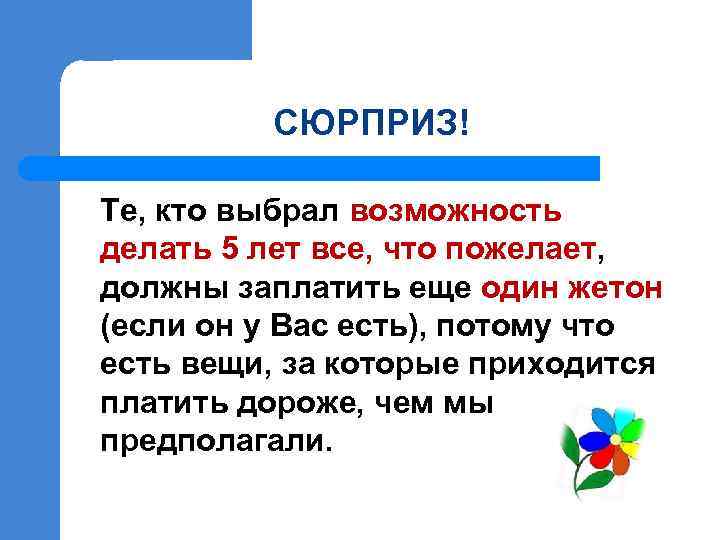 СЮРПРИЗ!

Те, кто выбрал возможность делать 5 лет все, что пожелает, должны заплатить еще один жетон (если он у Вас есть), потому что есть вещи, за которые приходится платить дороже, чем мы предполагали.